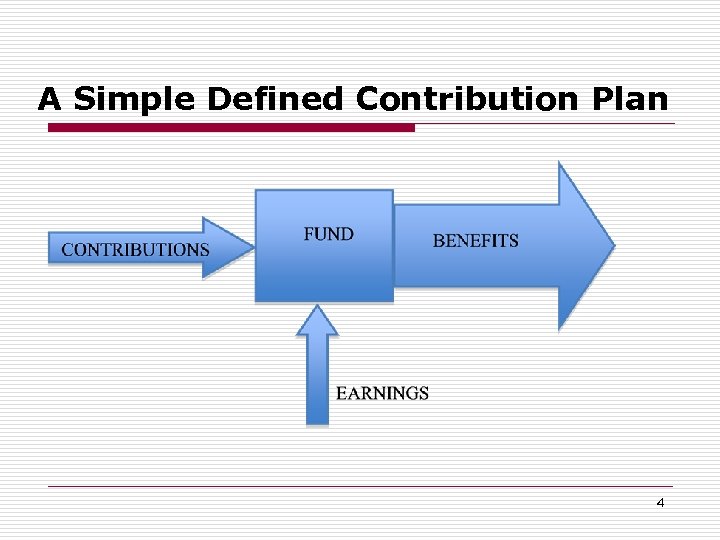 A Simple Defined Contribution Plan

CONTRIBUTIONS

FUND

BENEFITS

EARNINGS

4